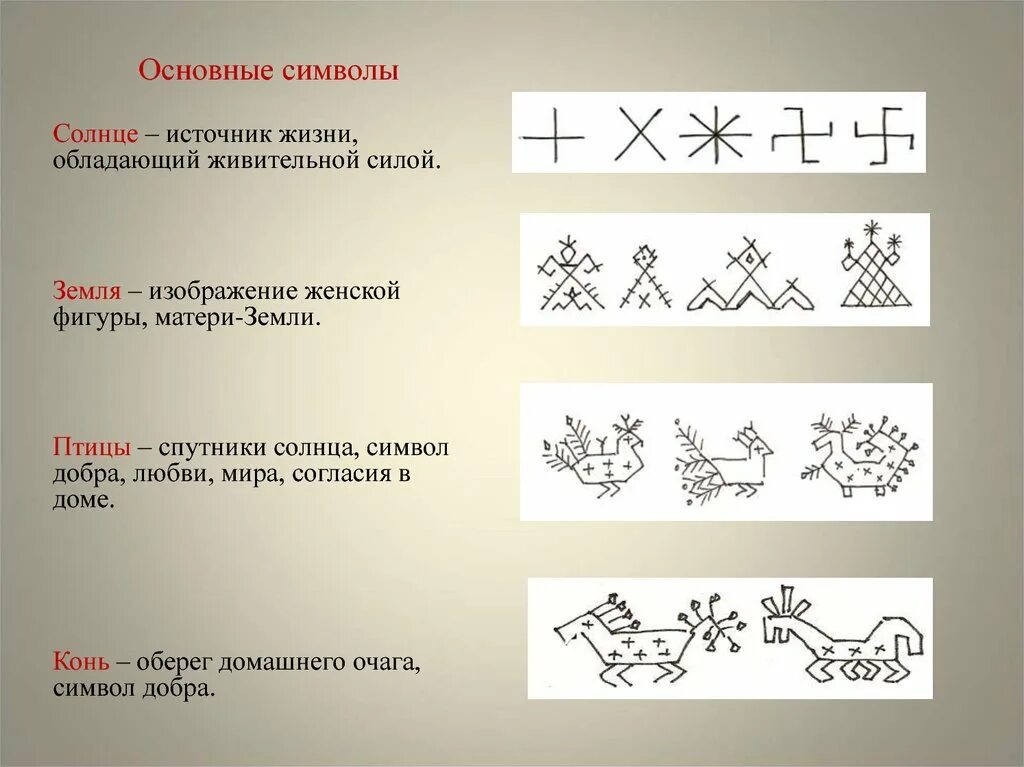 Основные символы

Солнце – источник жизни, обладающий живительной силой.

Земля – изображение женской фигуры, матери-Земли.

Птицы – спутники солнца, символ добра, любви, мира, согласия в доме.

Конь – оберег домашнего очага, символ добра.